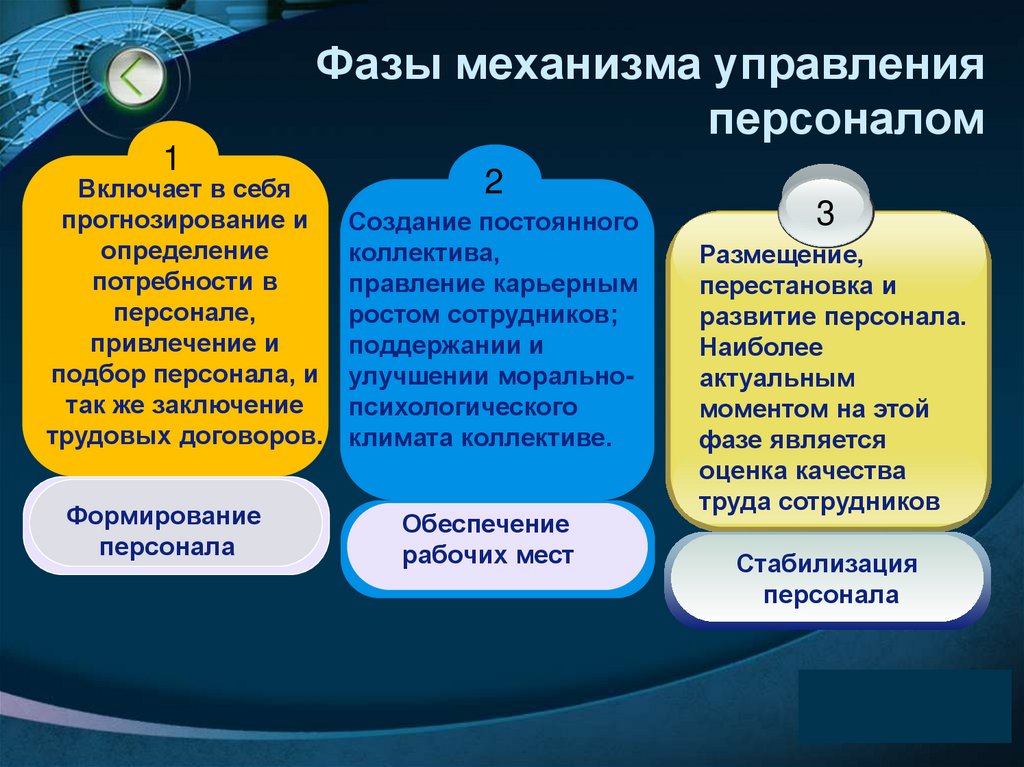 Фазы механизма управления персоналом

1

Включает в себя прогнозирование и определение потребности в персонале, привлечение и подбор персонала, и так же заключение трудовых договоров.

Формирование персонала

2

Создание постоянного коллектива, правление карьерным ростом сотрудников; поддержании и улучшении морально-психологического климата коллективе.

Обеспечение рабочих мест

3

Размещение, перестановка и развитие персонала. Наиболее актуальным моментом на этой фазе является оценка качества труда сотрудников

Стабилизация персонала